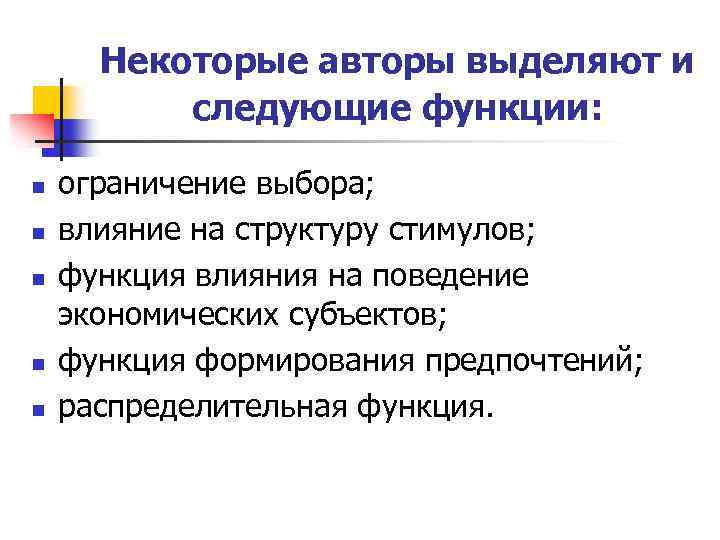 Некоторые авторы выделяют и следующие функции:

- ограничение выбора;
- влияние на структуру стимулов;
- функция влияния на поведение экономических субъектов;
- функция формирования предпочтений;
- распределительная функция.